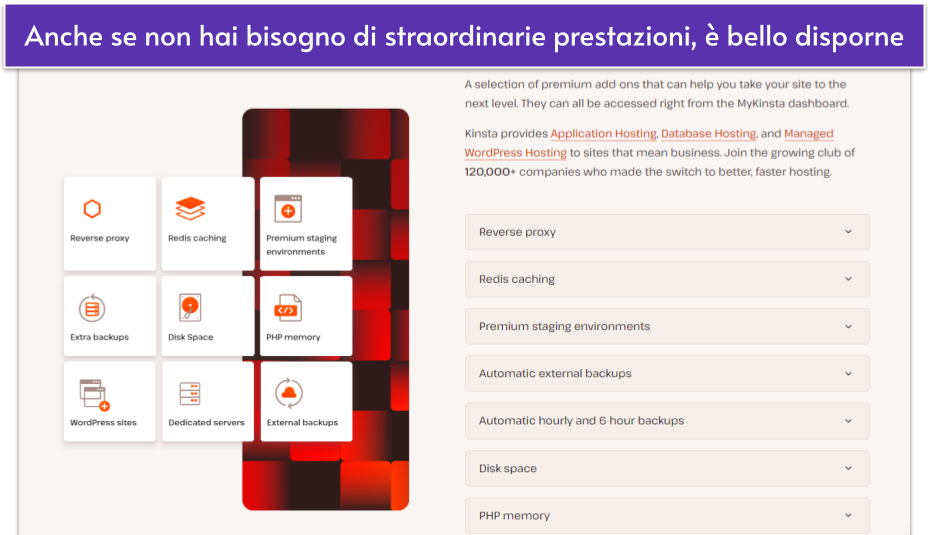 Anche se non hai bisogno di straordinarie prestazioni, è bello disporne

A selection of premium add-ons that can help you take your site to the next level. They can all be accessed right from the MyKinsta dashboard.

Kinsta provides Application Hosting, Database Hosting, and Managed WordPress Hosting to sites that mean business. Join the growing club of 120,000+ companies who made the switch to better, faster hosting.

Reverse proxy
Redis caching
Premium staging environments
Extra backups
Disk Space
PHP memory
WordPress sites
Dedicated servers
External backups

Reverse proxy
Redis caching
Premium staging environments
Automatic external backups
Automatic hourly and 6-hour backups
Disk space
PHP memory